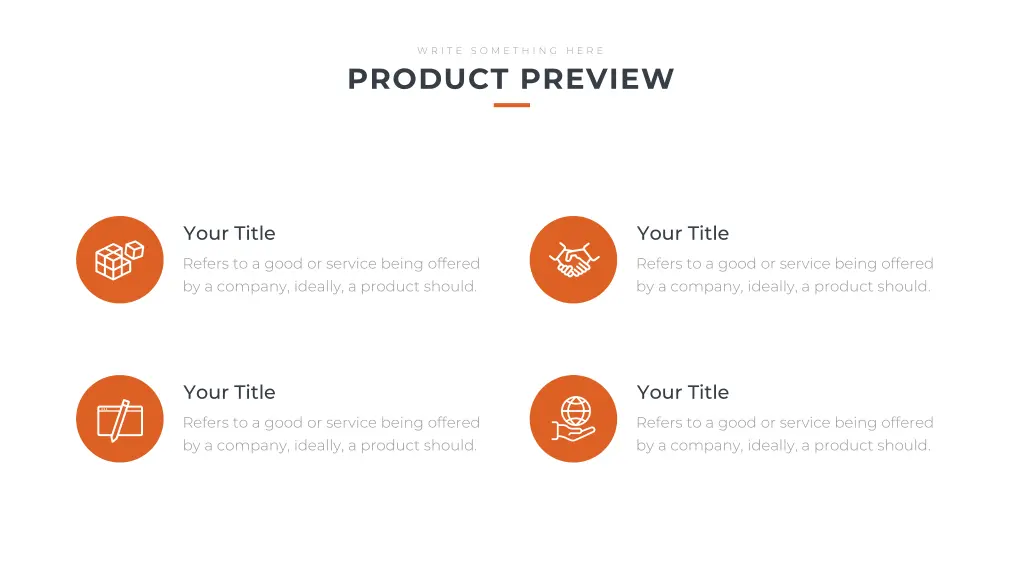 WRITE SOMETHING HERE
PRODUCT PREVIEW

Your Title
Refers to a good or service being offered by a company, ideally, a product should.

Your Title
Refers to a good or service being offered by a company, ideally, a product should.

Your Title
Refers to a good or service being offered by a company, ideally, a product should.

Your Title
Refers to a good or service being offered by a company, ideally, a product should.